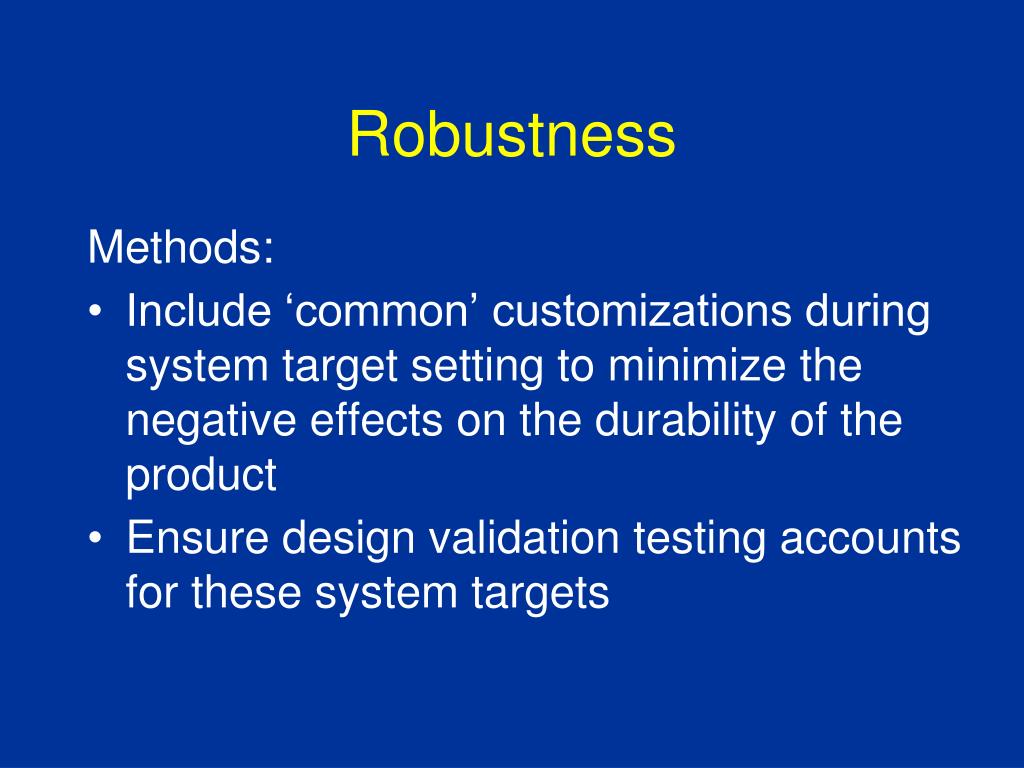 Robustness

Methods:

• Include ‘common’ customizations during system target setting to minimize the negative effects on the durability of the product
• Ensure design validation testing accounts for these system targets